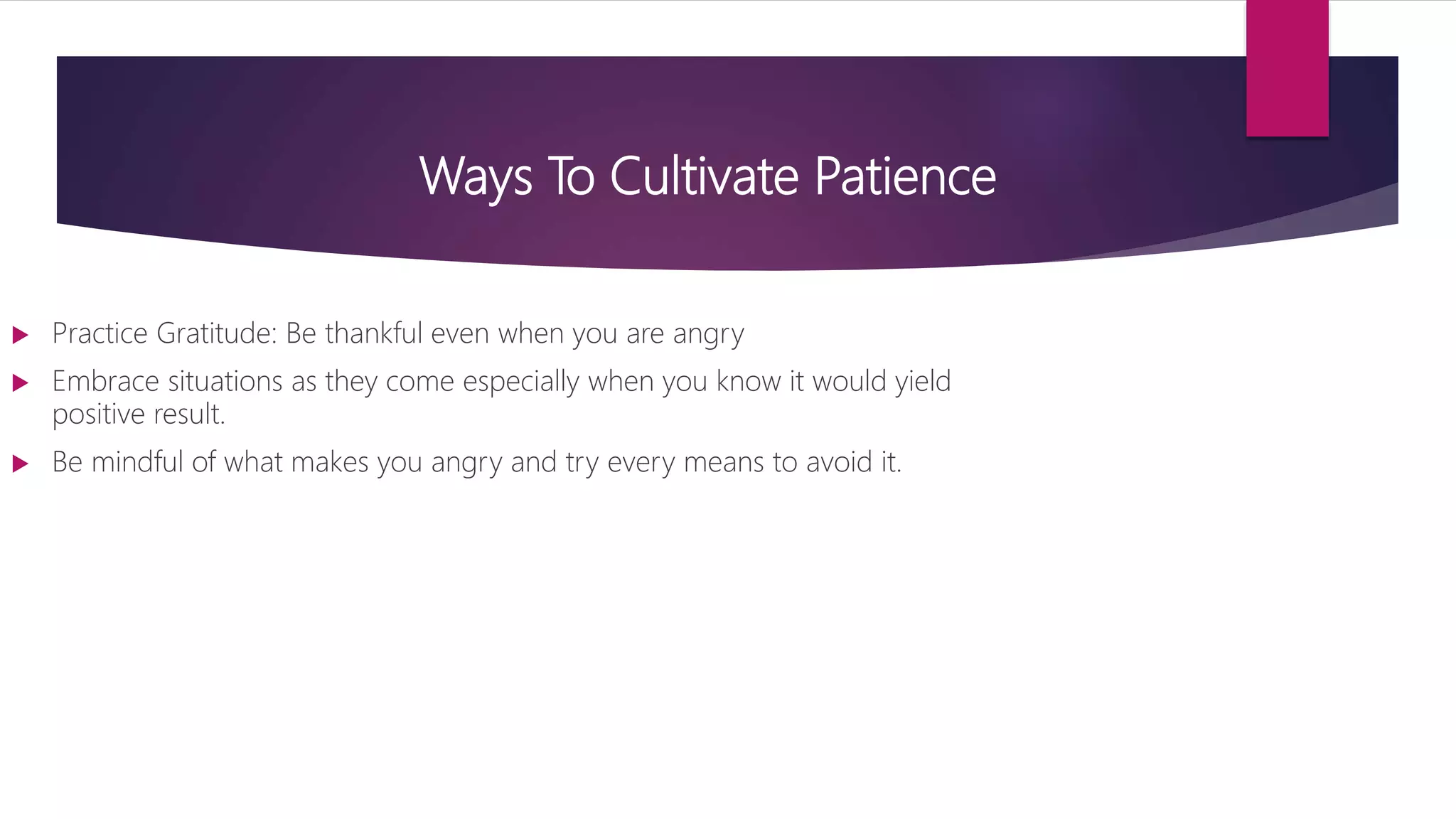 Ways To Cultivate Patience

Practice Gratitude: Be thankful even when you are angry

Embrace situations as they come especially when you know it would yield positive result.

Be mindful of what makes you angry and try every means to avoid it.